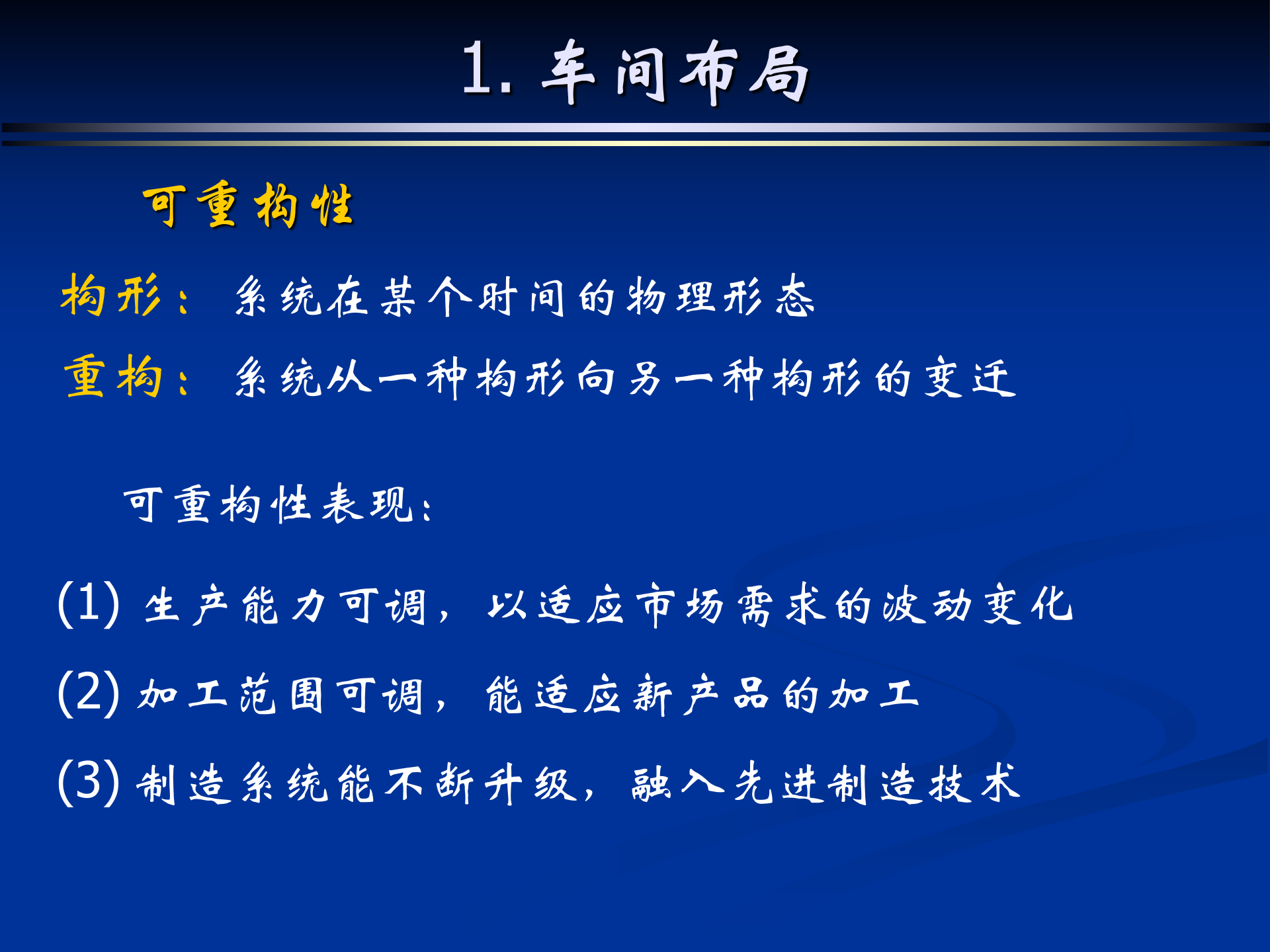 1. 车间布局

可重构性

构形： 系统在某个时间的物理形态

重构： 系统从一种构形向另一种构形的变迁

可重构性表现：

(1) 生产能力可调，以适应市场需求的波动变化

(2) 加工范围可调，能适应新产品的加工

(3) 制造系统能不断升级，融入先进制造技术